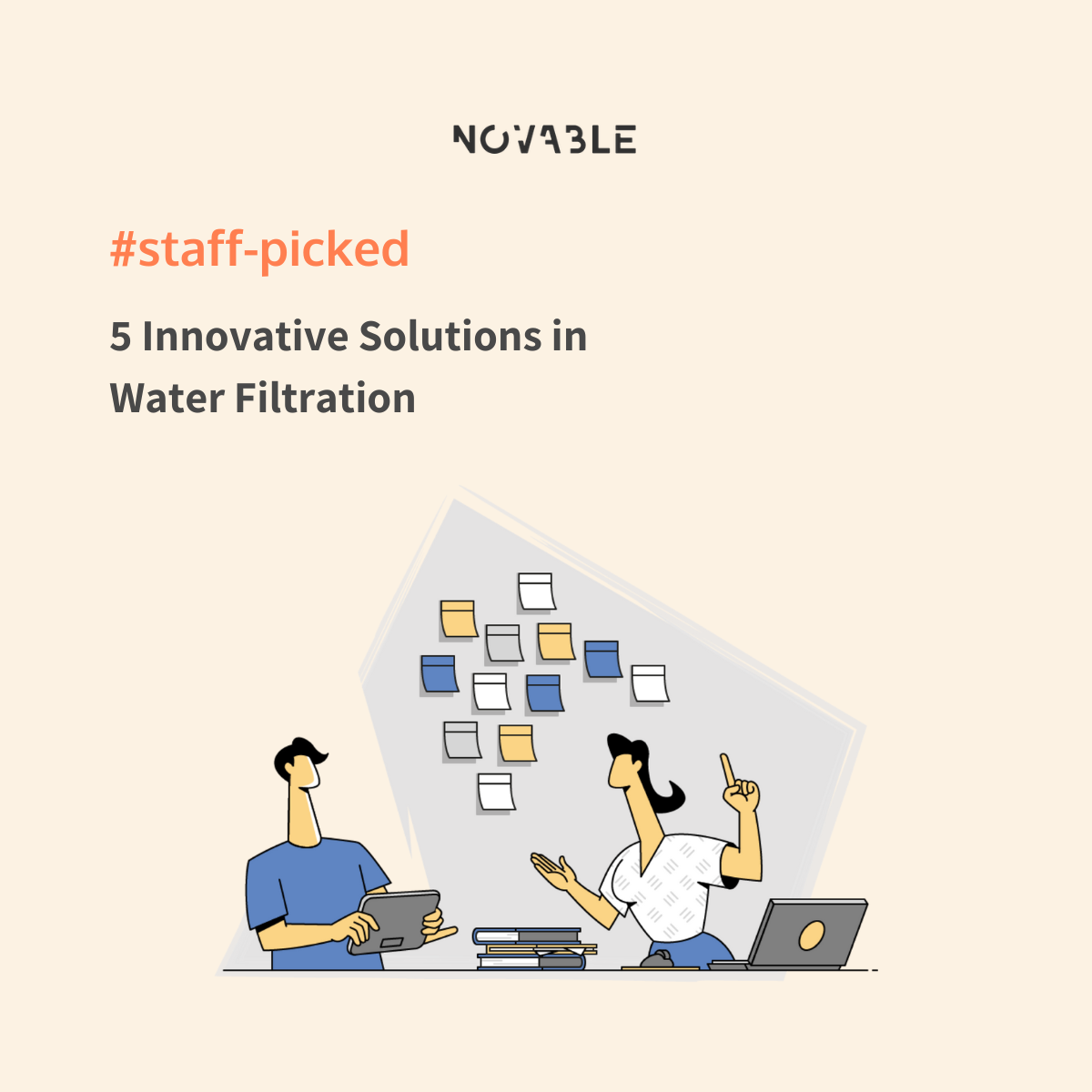 NOVABLE

#staff-picked

5 Innovative Solutions in Water Filtration